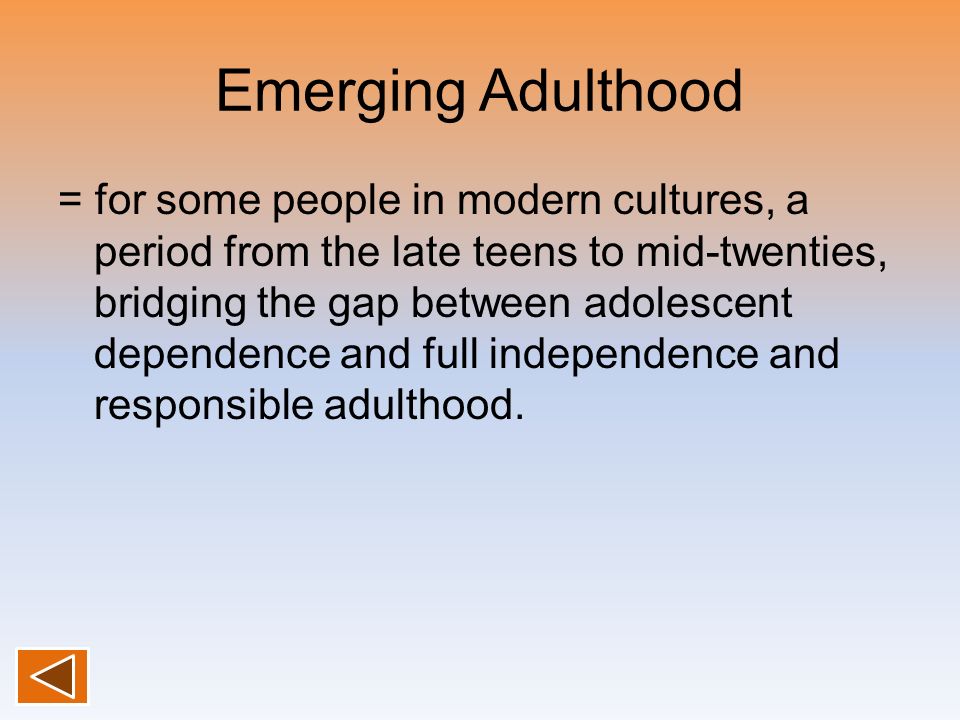 Emerging Adulthood

= for some people in modern cultures, a period from the late teens to mid-twenties, bridging the gap between adolescent dependence and full independence and responsible adulthood.